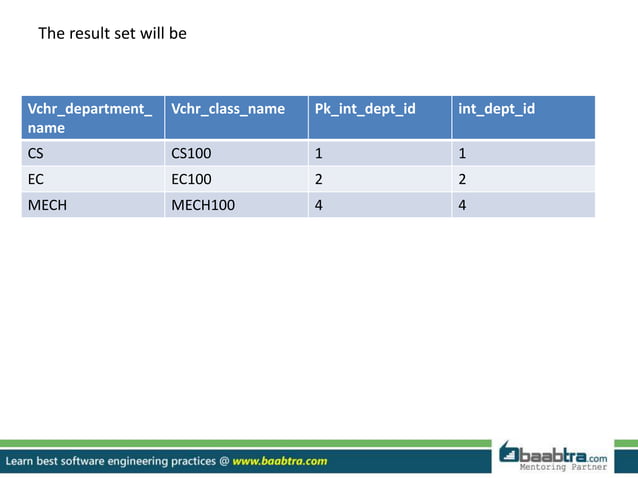 The result set will be

| Vchr_department_name | Vchr_class_name | Pk_int_dept_id | int_dept_id |
|---|---|---|---|
| CS | CS100 | 1 | 1 |
| EC | EC100 | 2 | 2 |
| MECH | MECH100 | 4 | 4 |

Learn best software engineering practices @ www.baabtra.com

baabtra.com
Mentoring Partner